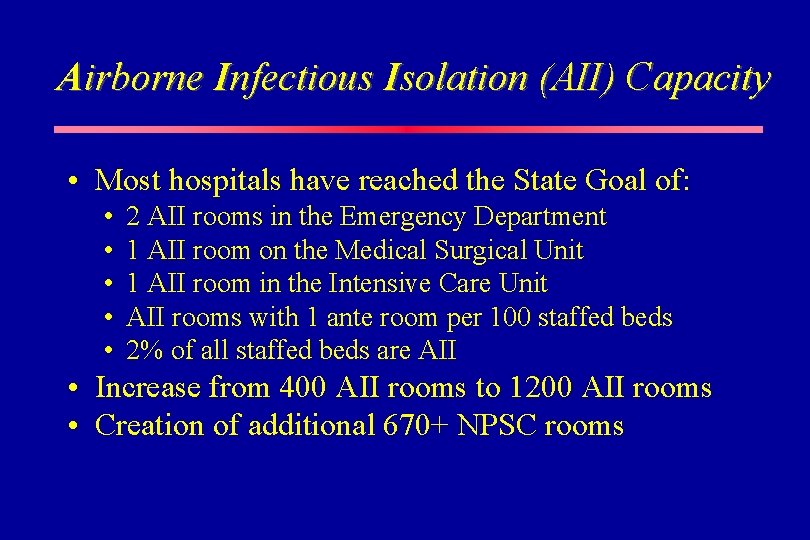 Airborne Infectious Isolation (AII) Capacity

• Most hospitals have reached the State Goal of:
  • 2 AII rooms in the Emergency Department
  • 1 AII room on the Medical Surgical Unit
  • 1 AII room in the Intensive Care Unit
  • AII rooms with 1 ante room per 100 staffed beds
  • 2% of all staffed beds are AII
• Increase from 400 AII rooms to 1200 AII rooms
• Creation of additional 670+ NPSC rooms